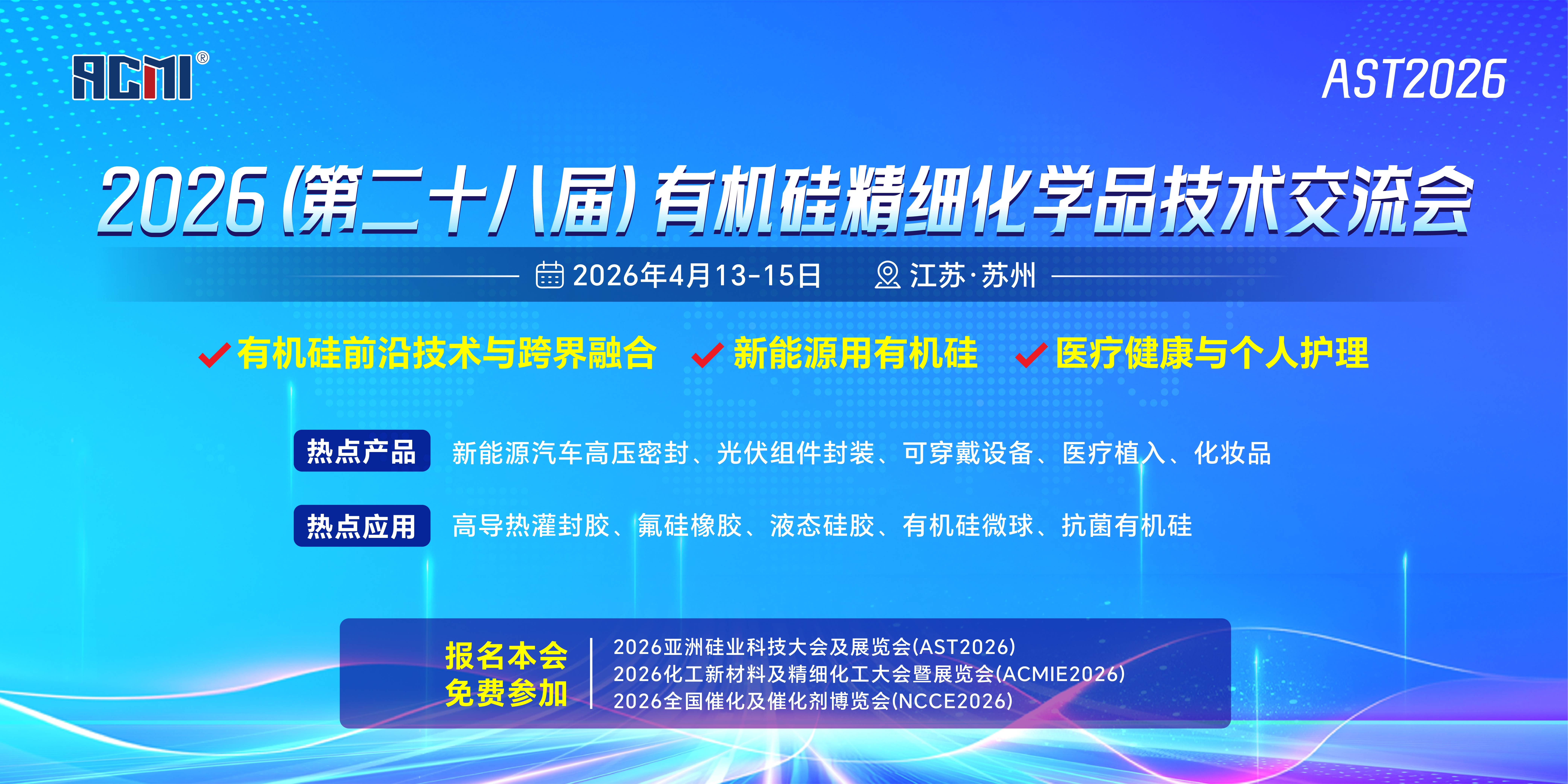 ACMI®

AST2026

2026(第二十八届)有机硅精细化学品技术交流会

2026年4月13-15日　江苏·苏州

有机硅前沿技术与跨界融合　新能源用有机硅　医疗健康与个人护理

热点产品　新能源汽车高压密封、光伏组件封装、可穿戴设备、医疗植入、化妆品

热点应用　高导热灌封胶、氟硅橡胶、液态硅胶、有机硅微球、抗菌有机硅

报名本会
免费参加

2026亚洲硅业科技大会及展览会(AST2026)
2026化工新材料及精细化工大会暨展览会(ACMIE2026)
2026全国催化及催化剂博览会(NCCE2026)